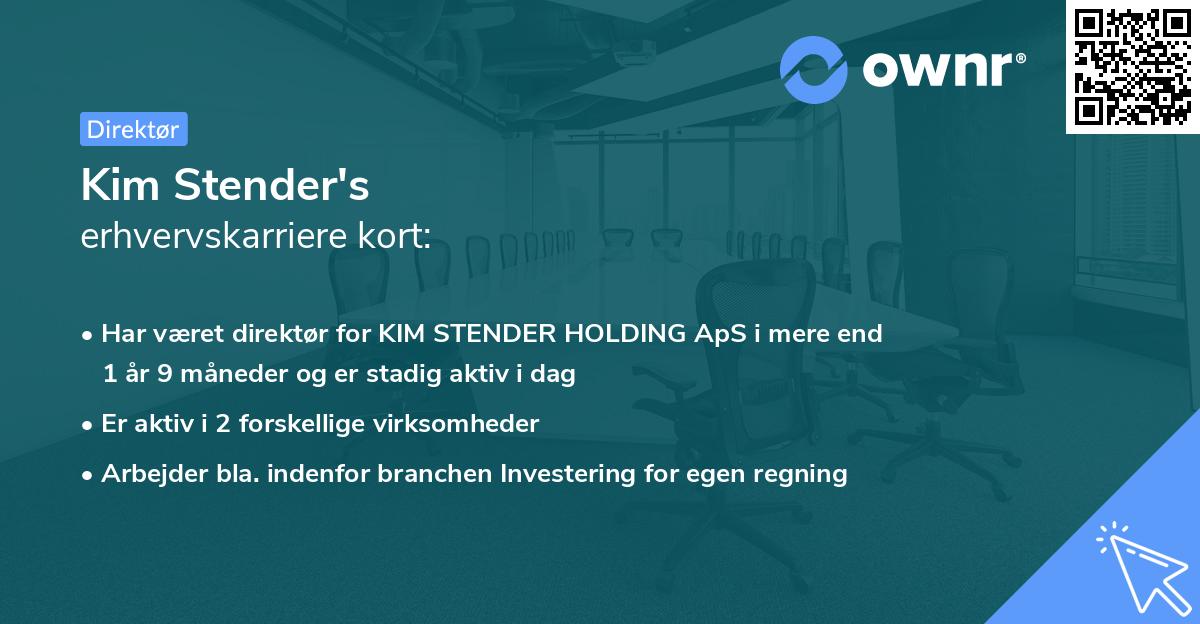 ownr®

Direktør

Kim Stender's
erhvervskarriere kort:

• Har været direktør for KIM STENDER HOLDING ApS i mere end 1 år 9 måneder og er stadig aktiv i dag

• Er aktiv i 2 forskellige virksomheder

• Arbejder bla. indenfor branchen Investering for egen regning